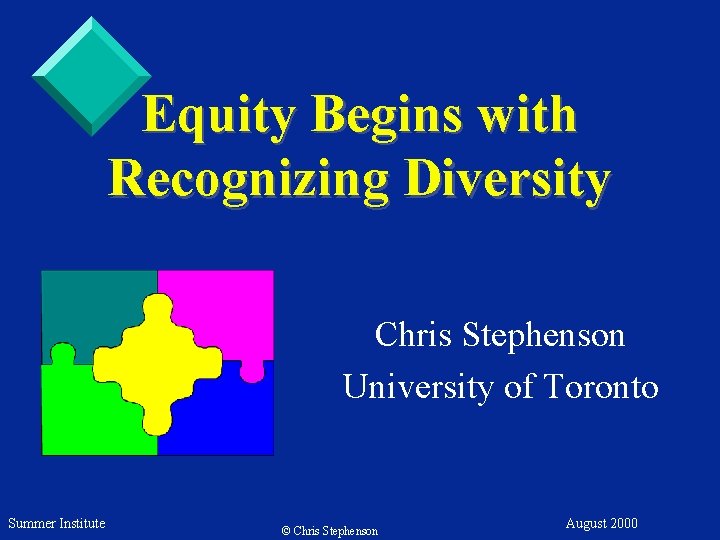 Equity Begins with Recognizing Diversity

Chris Stephenson
University of Toronto

Summer Institute

© Chris Stephenson

August 2000